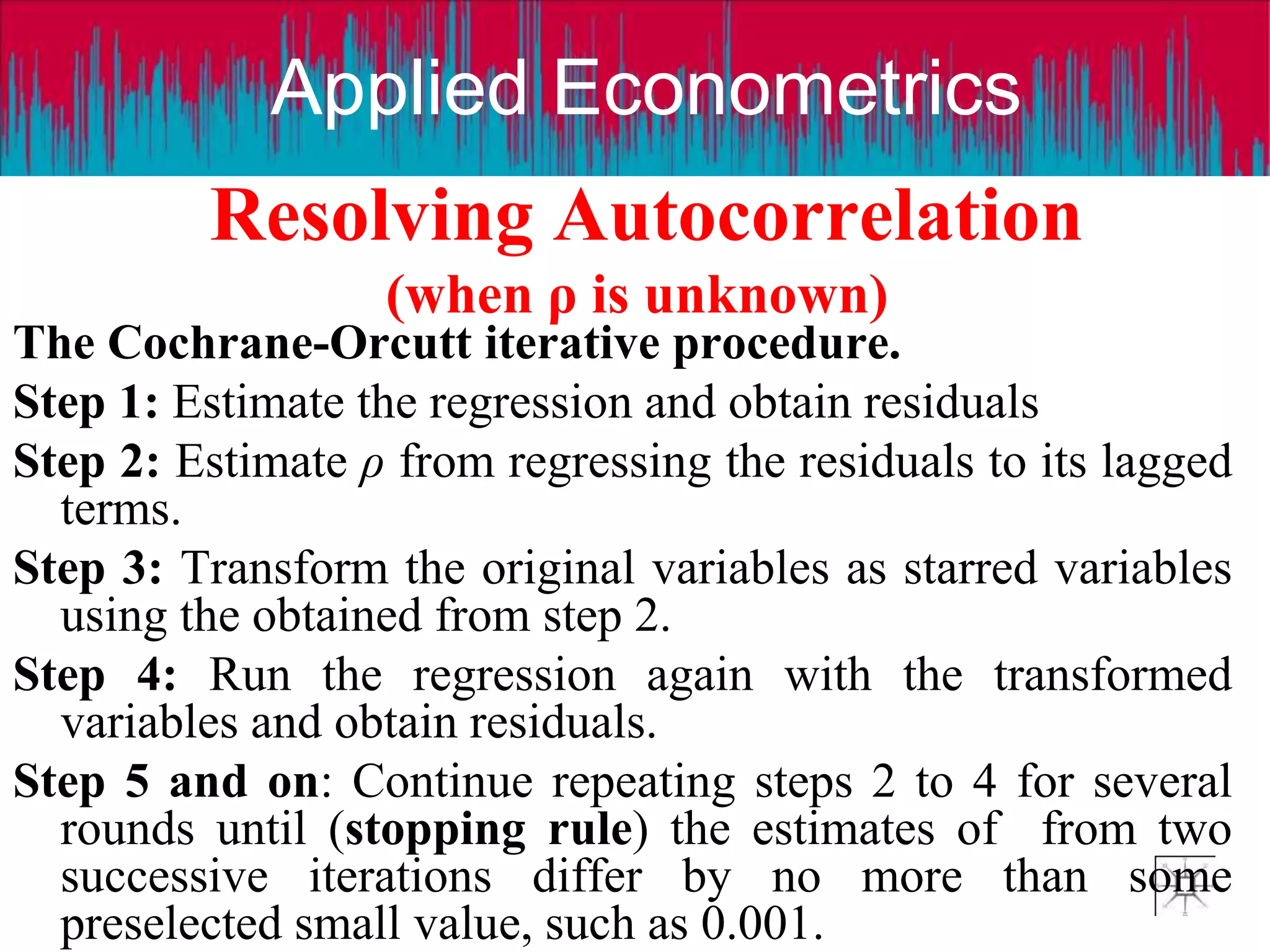 Applied Econometrics

Resolving Autocorrelation

(when ρ is unknown)

The Cochrane-Orcutt iterative procedure.

Step 1: Estimate the regression and obtain residuals

Step 2: Estimate $\rho$ from regressing the residuals to its lagged terms.

Step 3: Transform the original variables as starred variables using the obtained from step 2.

Step 4: Run the regression again with the transformed variables and obtain residuals.

Step 5 and on: Continue repeating steps 2 to 4 for several rounds until (stopping rule) the estimates of from two successive iterations differ by no more than some preselected small value, such as 0.001.